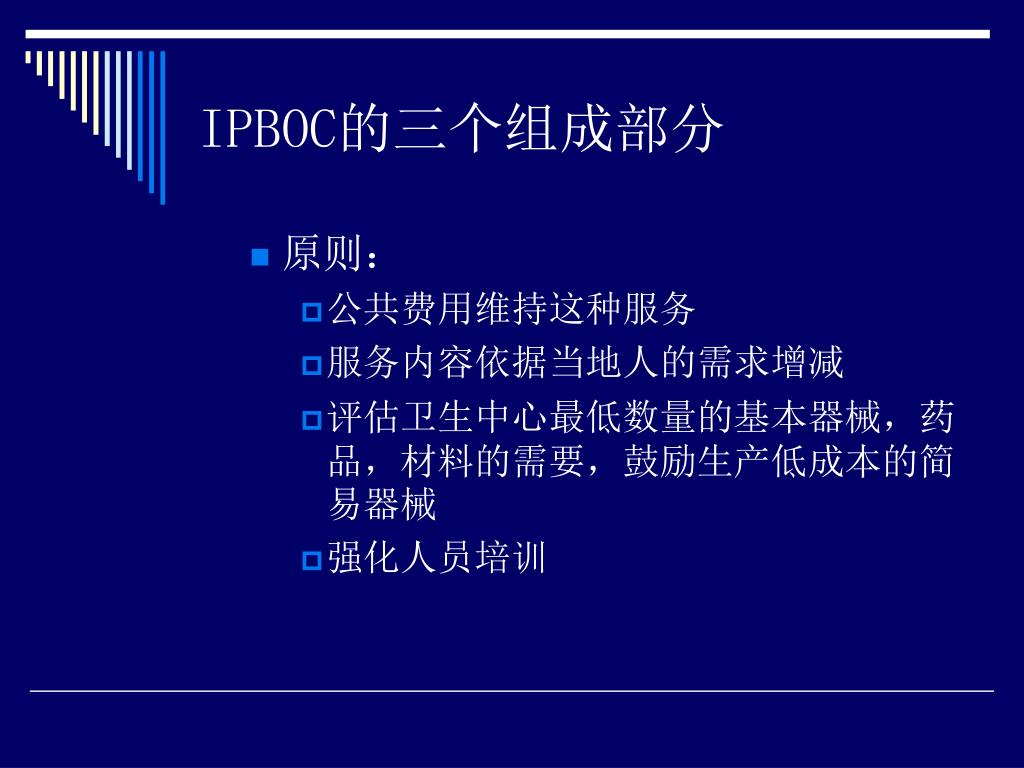 IPBOC的三个组成部分

原则：

公共费用维持这种服务

服务内容依据当地人的需求增减

评估卫生中心最低数量的基本器械，药品，材料的需要，鼓励生产低成本的简易器械

强化人员培训